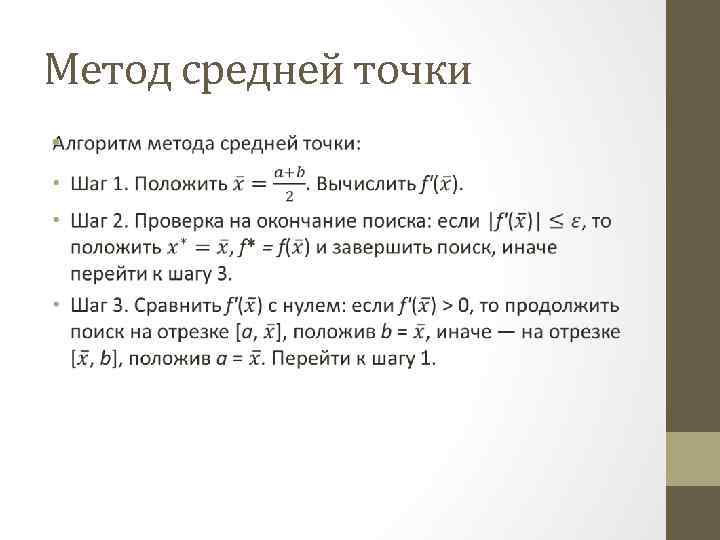 Метод средней точки

Алгоритм метода средней точки:

• Шаг 1. Положить $\bar{x} = \frac{a+b}{2}$. Вычислить $f'(\bar{x})$.

• Шаг 2. Проверка на окончание поиска: если $|f'(\bar{x})| \leq \varepsilon$, то положить $x^* = \bar{x}$, $f^* = f(\bar{x})$ и завершить поиск, иначе перейти к шагу 3.

• Шаг 3. Сравнить $f'(\bar{x})$ с нулем: если $f'(\bar{x}) > 0$, то продолжить поиск на отрезке $[a, \bar{x}]$, положив $b = \bar{x}$, иначе — на отрезке $[\bar{x}, b]$, положив $a = \bar{x}$. Перейти к шагу 1.